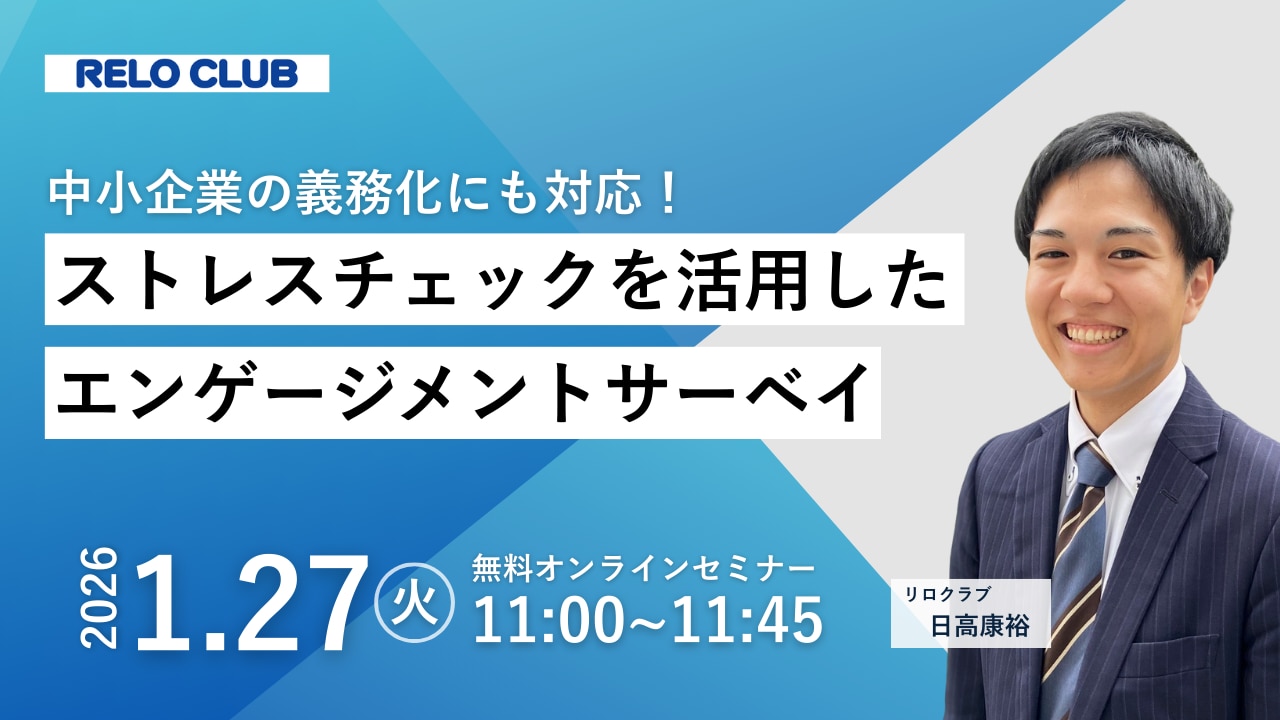 RELO CLUB

中小企業の義務化にも対応！
ストレスチェックを活用した
エンゲージメントサーベイ

2026 1.27 火 無料オンラインセミナー
11:00~11:45

リロクラブ
日高康裕